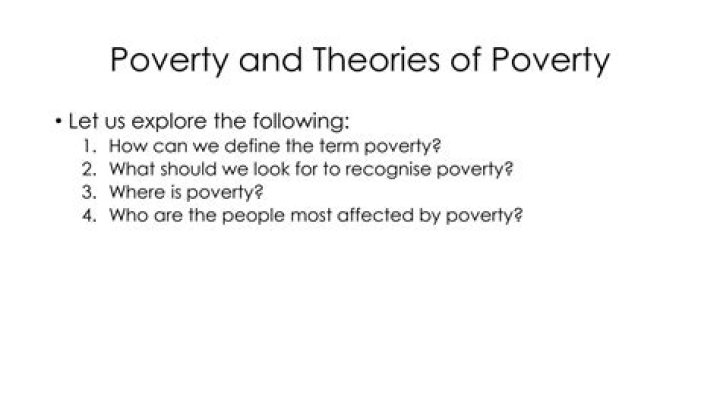 Poverty and Theories of Poverty

• Let us explore the following:
1. How can we define the term poverty?
2. What should we look for to recognise poverty?
3. Where is poverty?
4. Who are the people most affected by poverty?